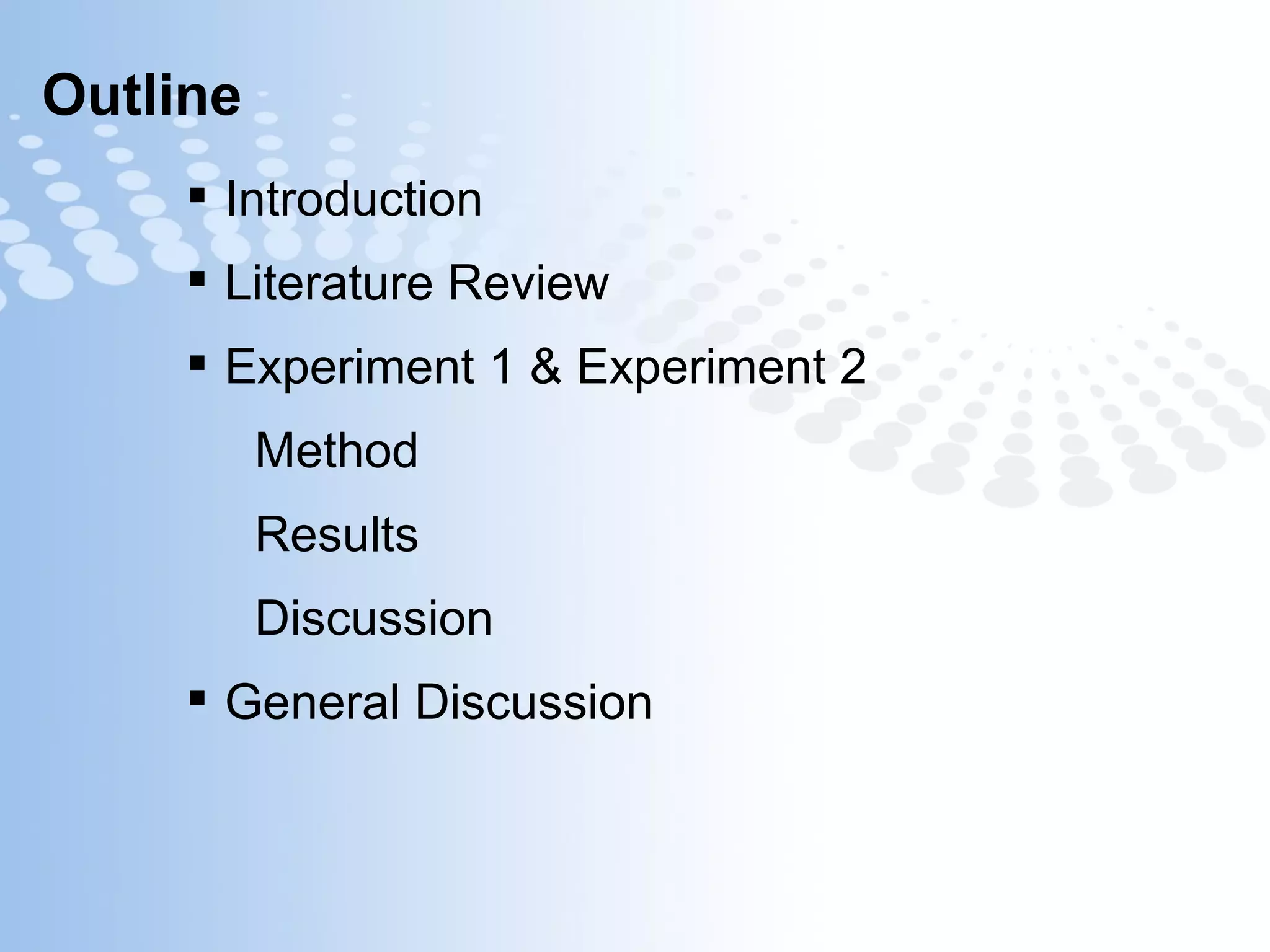 Outline

▪ Introduction

▪ Literature Review

▪ Experiment 1 & Experiment 2

Method

Results

Discussion

▪ General Discussion